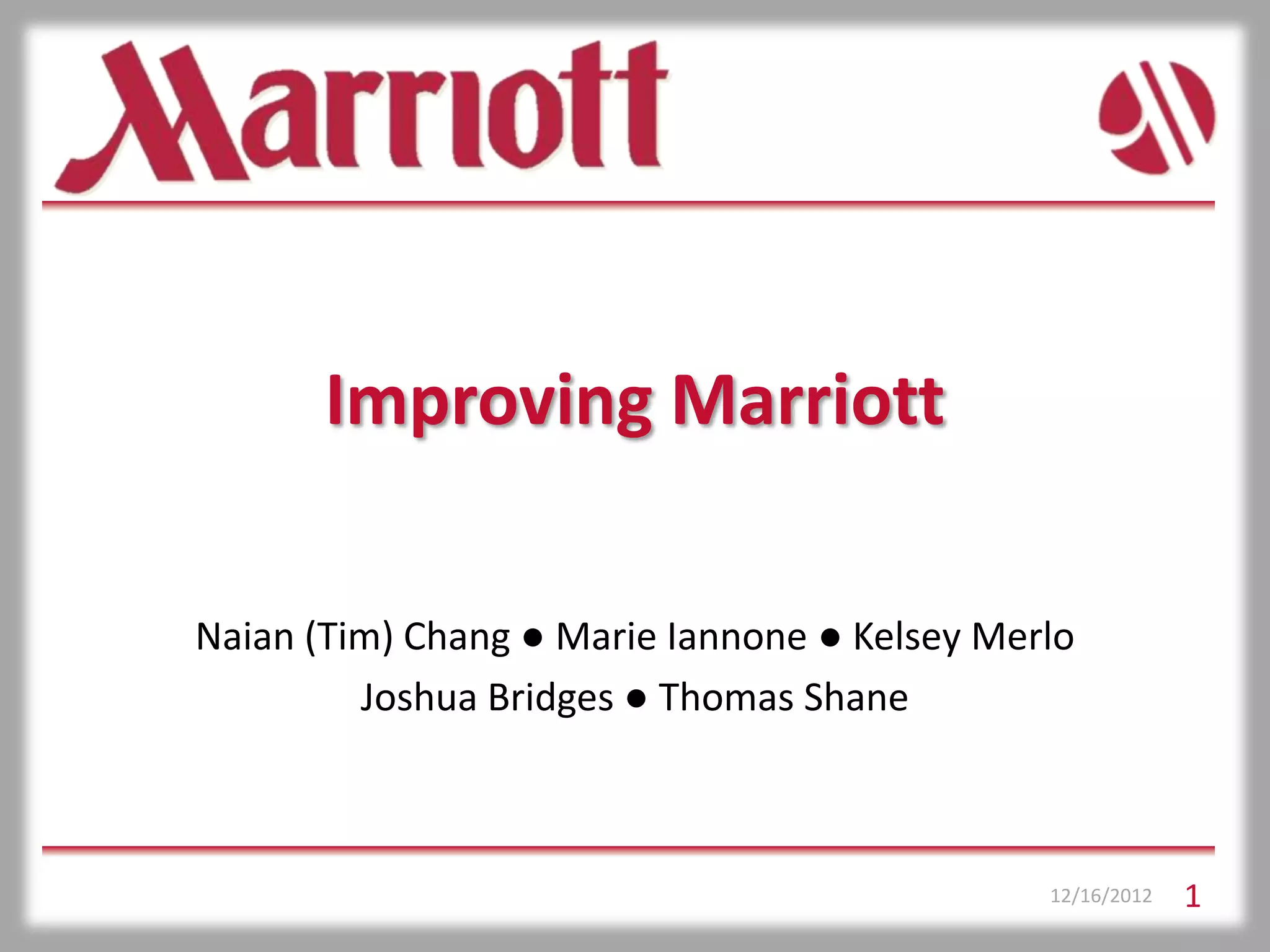 Marriott

Improving Marriott

Naian (Tim) Chang ● Marie Iannone ● Kelsey Merlo
Joshua Bridges ● Thomas Shane

12/16/2012 1